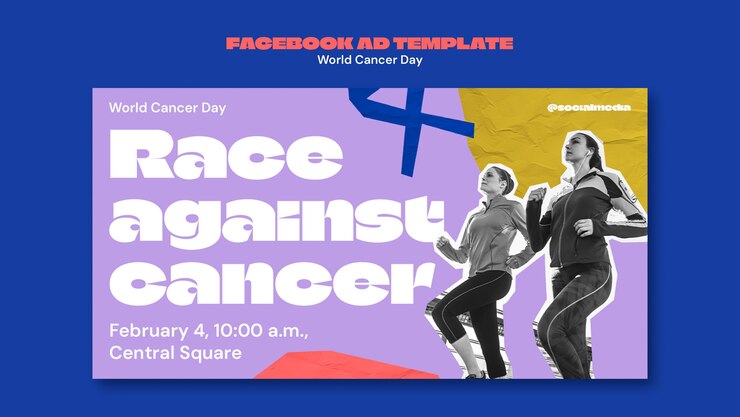 FACEBOOK AD TEMPLATE
World Cancer Day

World Cancer Day

@socialmedia

Race against cancer

February 4, 10:00 a.m., Central Square